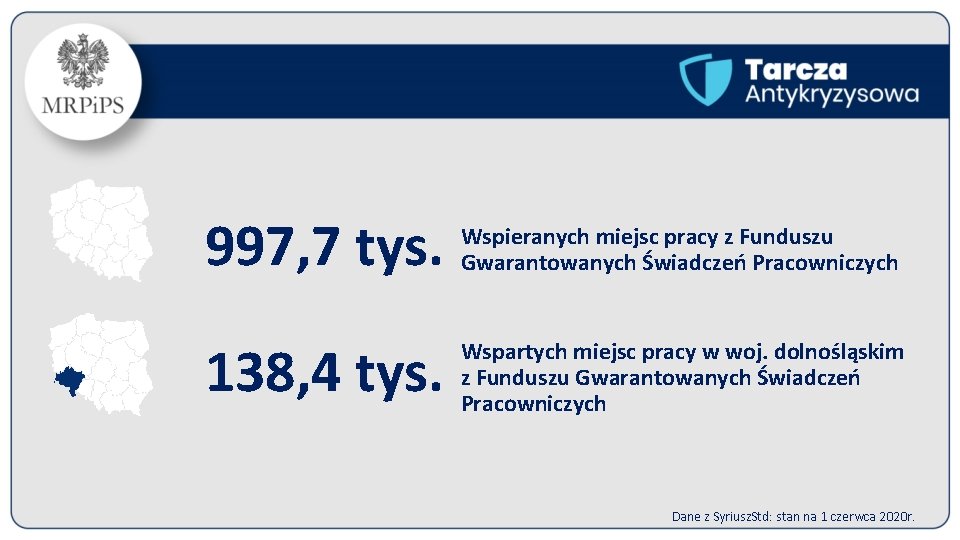 MRPiPS

Tarcza
Antykryzysowa

997,7 tys.

Wspieranych miejsc pracy z Funduszu Gwarantowanych Świadczeń Pracowniczych

138,4 tys.

Wspartych miejsc pracy w woj. dolnośląskim z Funduszu Gwarantowanych Świadczeń Pracowniczych

Dane z SyriuszStd: stan na 1 czerwca 2020r.